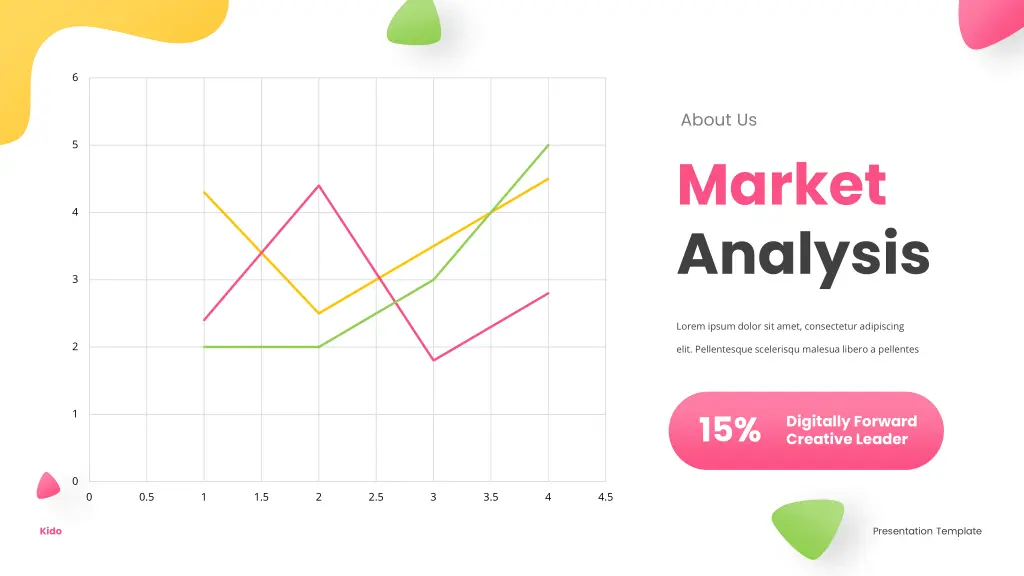 6
5
4
3
2
1
0
0 0.5 1 1.5 2 2.5 3 3.5 4 4.5

About Us

Market
Analysis

Lorem ipsum dolor sit amet, consectetur adipiscing elit. Pellentesque scelerisqu malesua libero a pellentes

15% Digitally Forward Creative Leader

Kido

Presentation Template